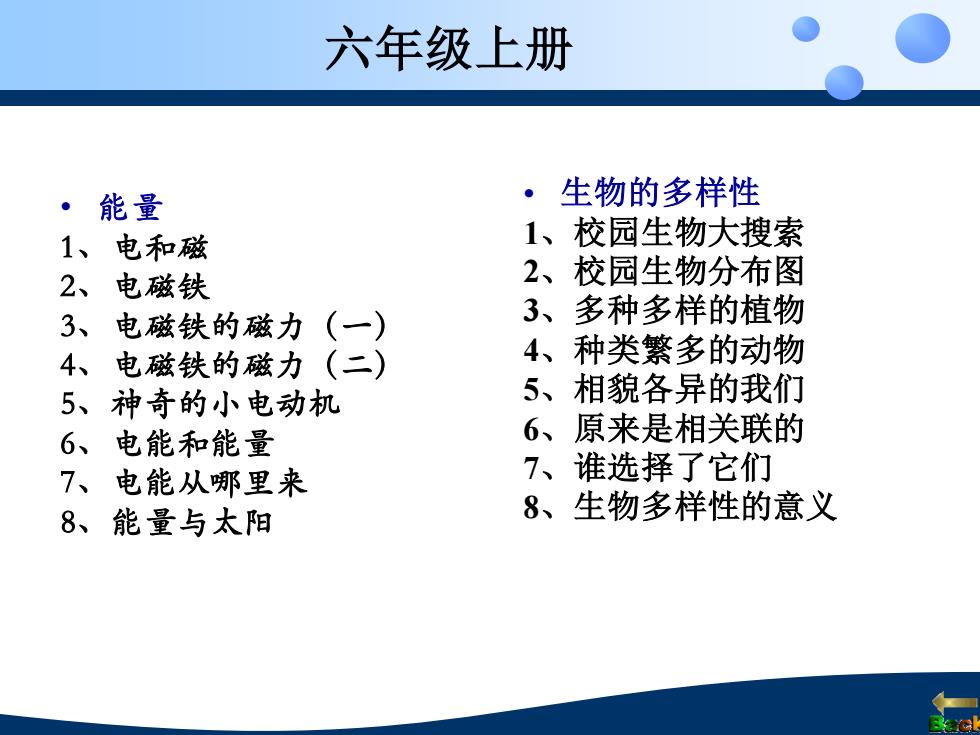 六年级上册

• 能量
1、电和磁
2、电磁铁
3、电磁铁的磁力（一）
4、电磁铁的磁力（二）
5、神奇的小电动机
6、电能和能量
7、电能从哪里来
8、能量与太阳

• 生物的多样性
1、校园生物大搜索
2、校园生物分布图
3、多种多样的植物
4、种类繁多的动物
5、相貌各异的我们
6、原来是相关联的
7、谁选择了它们
8、生物多样性的意义

Back